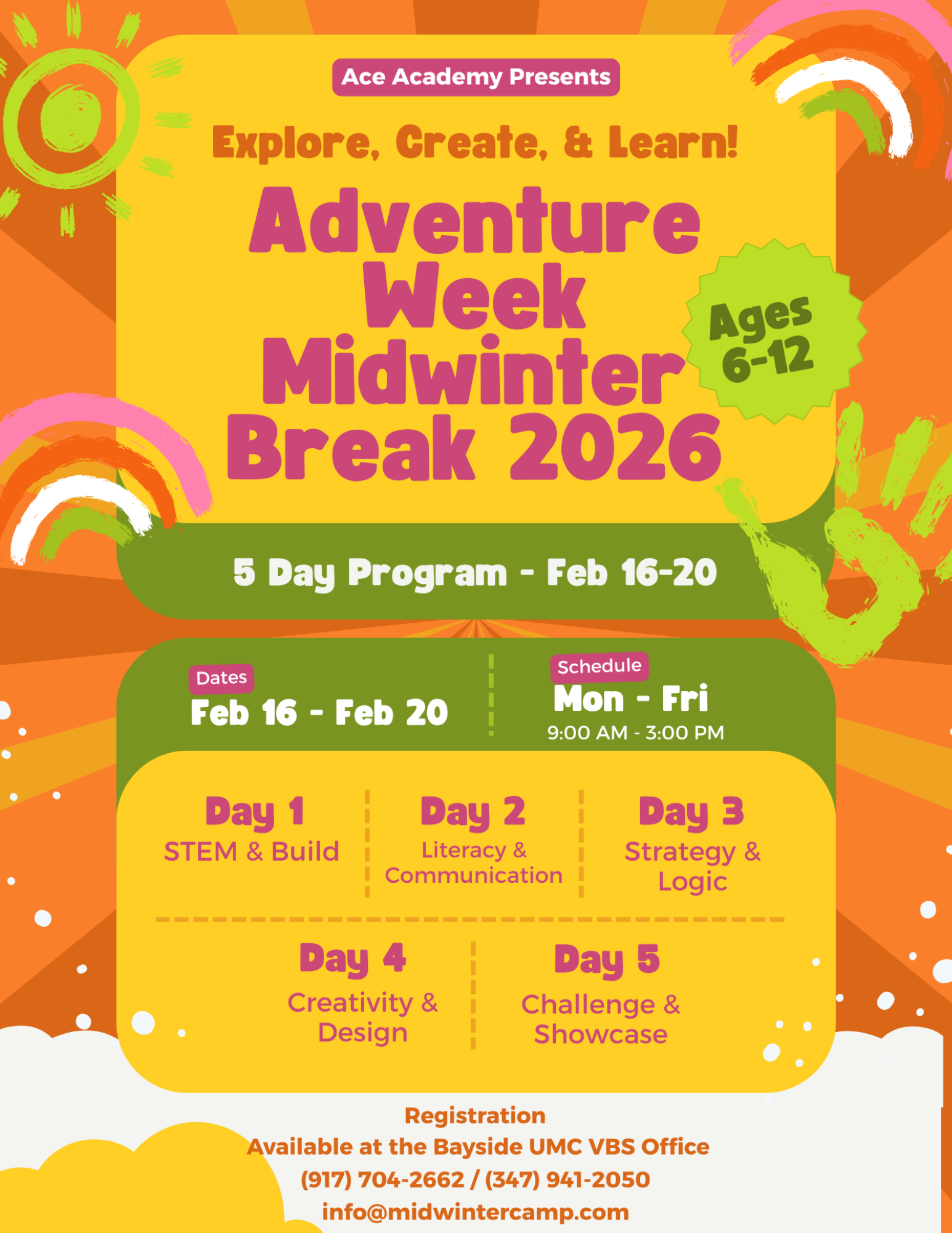 Ace Academy Presents

Explore, Create, & Learn!

Adventure Week Midwinter Break 2026

Ages 6-12

5 Day Program - Feb 16-20

Dates
Feb 16 - Feb 20

Schedule
Mon - Fri
9:00 AM - 3:00 PM

Day 1
STEM & Build

Day 2
Literacy & Communication

Day 3
Strategy & Logic

Day 4
Creativity & Design

Day 5
Challenge & Showcase

Registration
Available at the Bayside UMC VBS Office
(917) 704-2662 / (347) 941-2050
info@midwintercamp.com